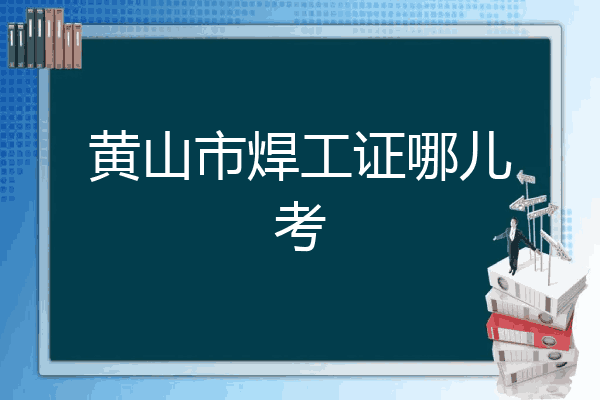 黄山市焊工证哪儿考